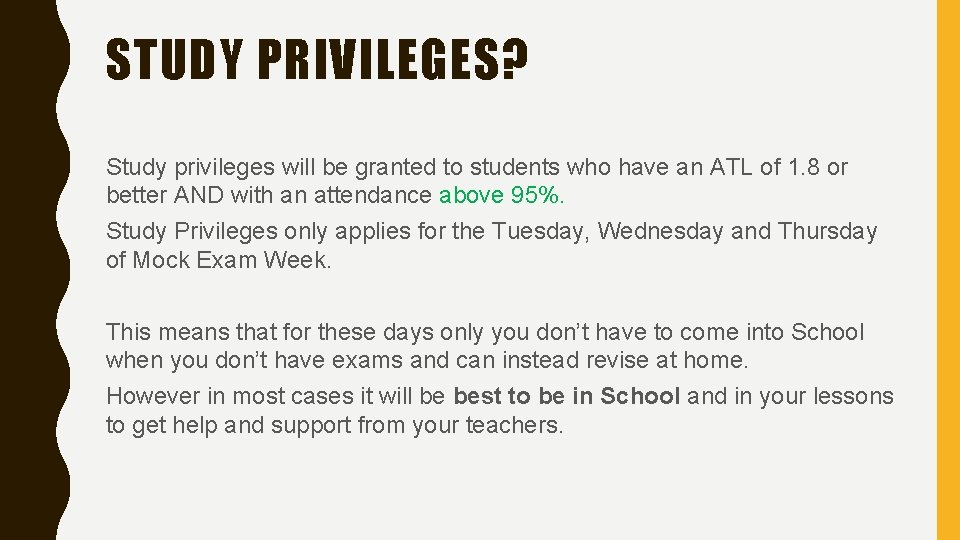 STUDY PRIVILEGES?

Study privileges will be granted to students who have an ATL of 1.8 or better AND with an attendance above 95%.

Study Privileges only applies for the Tuesday, Wednesday and Thursday of Mock Exam Week.

This means that for these days only you don't have to come into School when you don't have exams and can instead revise at home.

However in most cases it will be best to be in School and in your lessons to get help and support from your teachers.